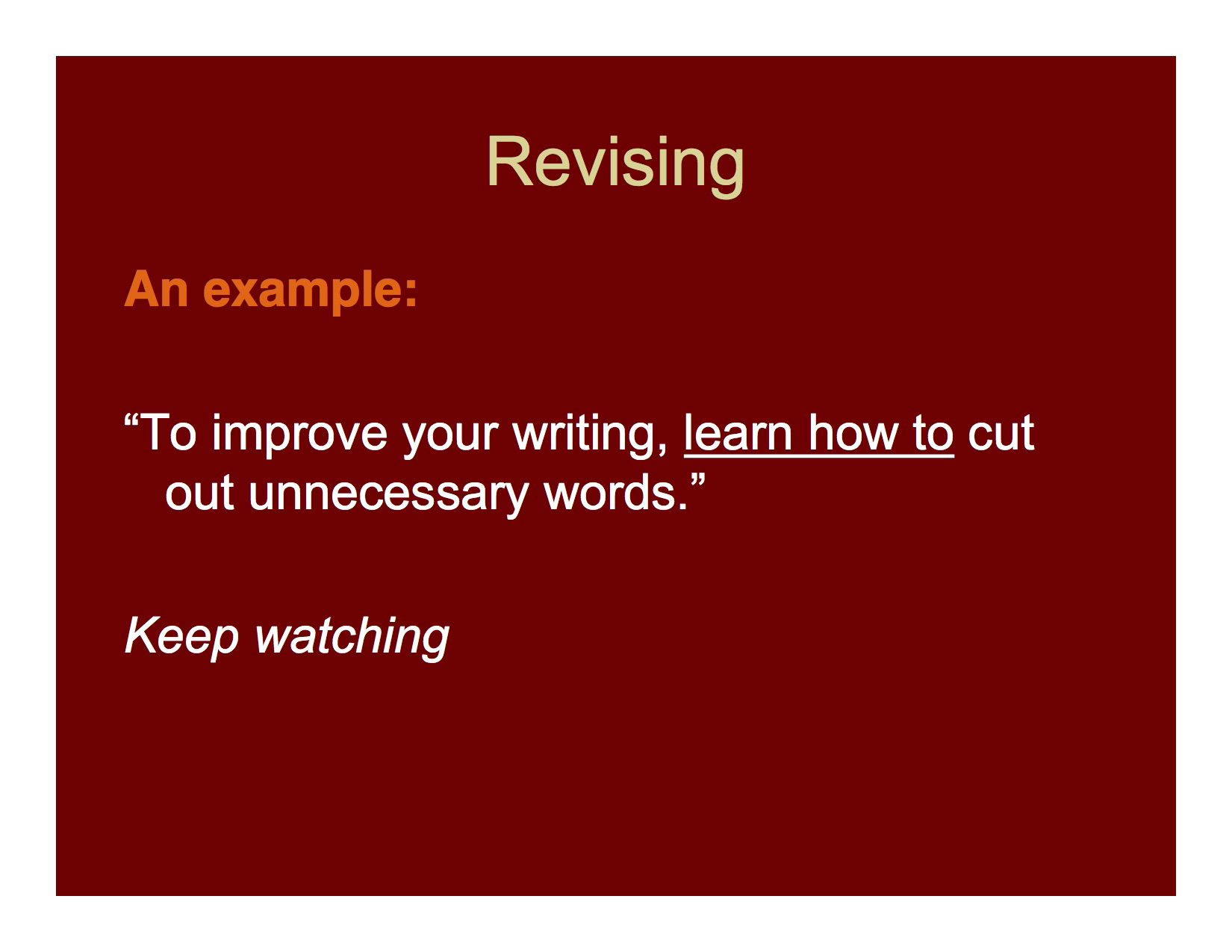 Revising

An example:

“To improve your writing, learn how to cut out unnecessary words.”

Keep watching